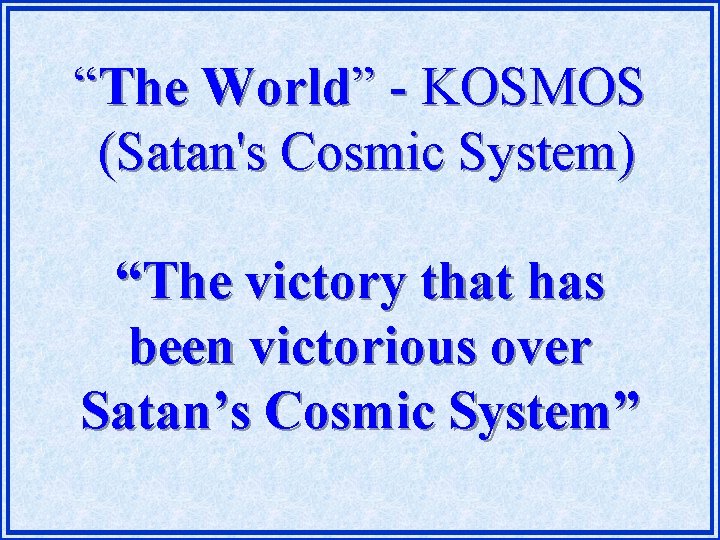 “The World” - KOSMOS
(Satan's Cosmic System)

“The victory that has been victorious over Satan’s Cosmic System”